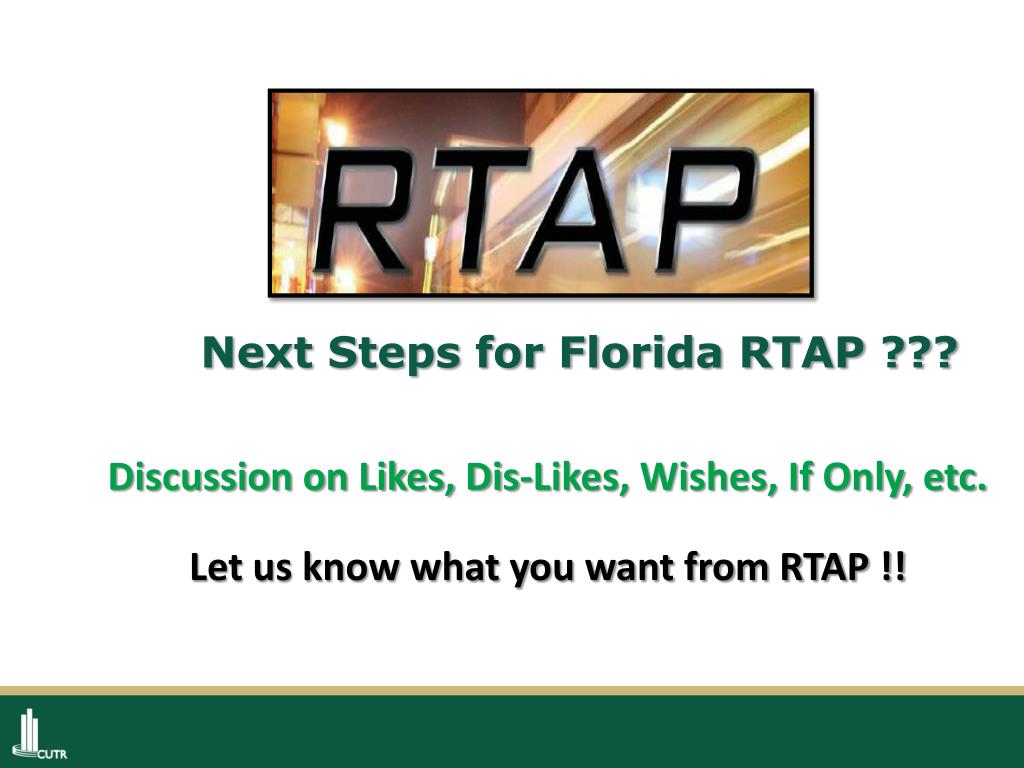 RTAP

Next Steps for Florida RTAP ???

Discussion on Likes, Dis-Likes, Wishes, If Only, etc.

Let us know what you want from RTAP !!

CUTR